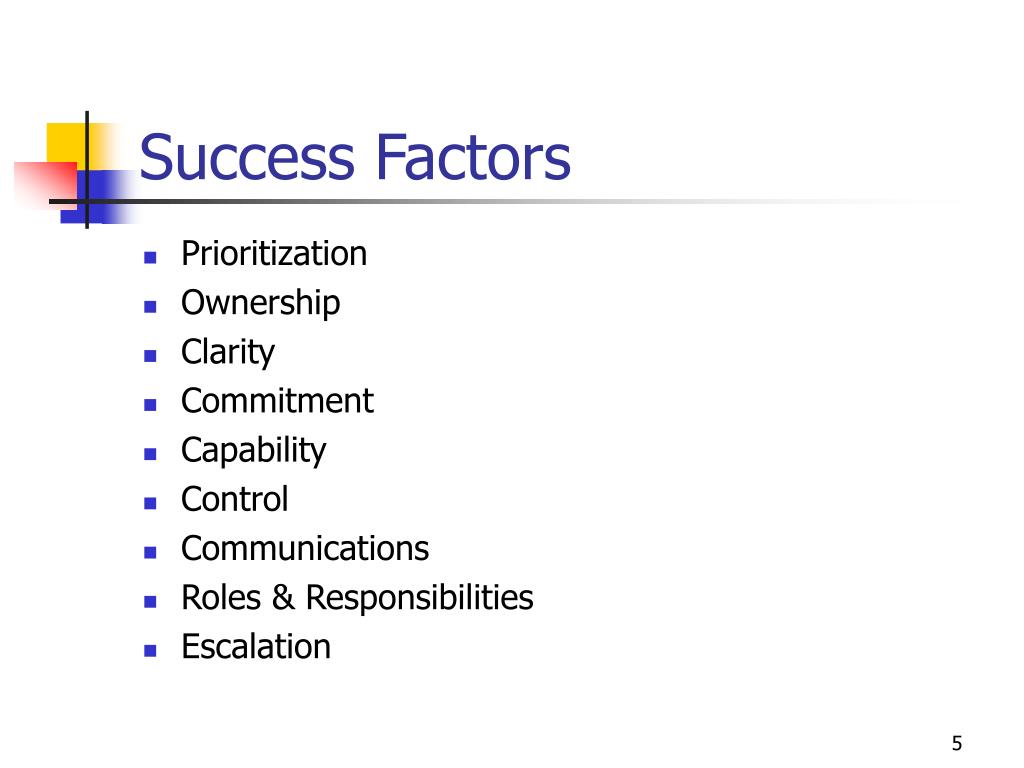 Success Factors

- Prioritization
- Ownership
- Clarity
- Commitment
- Capability
- Control
- Communications
- Roles & Responsibilities
- Escalation

5